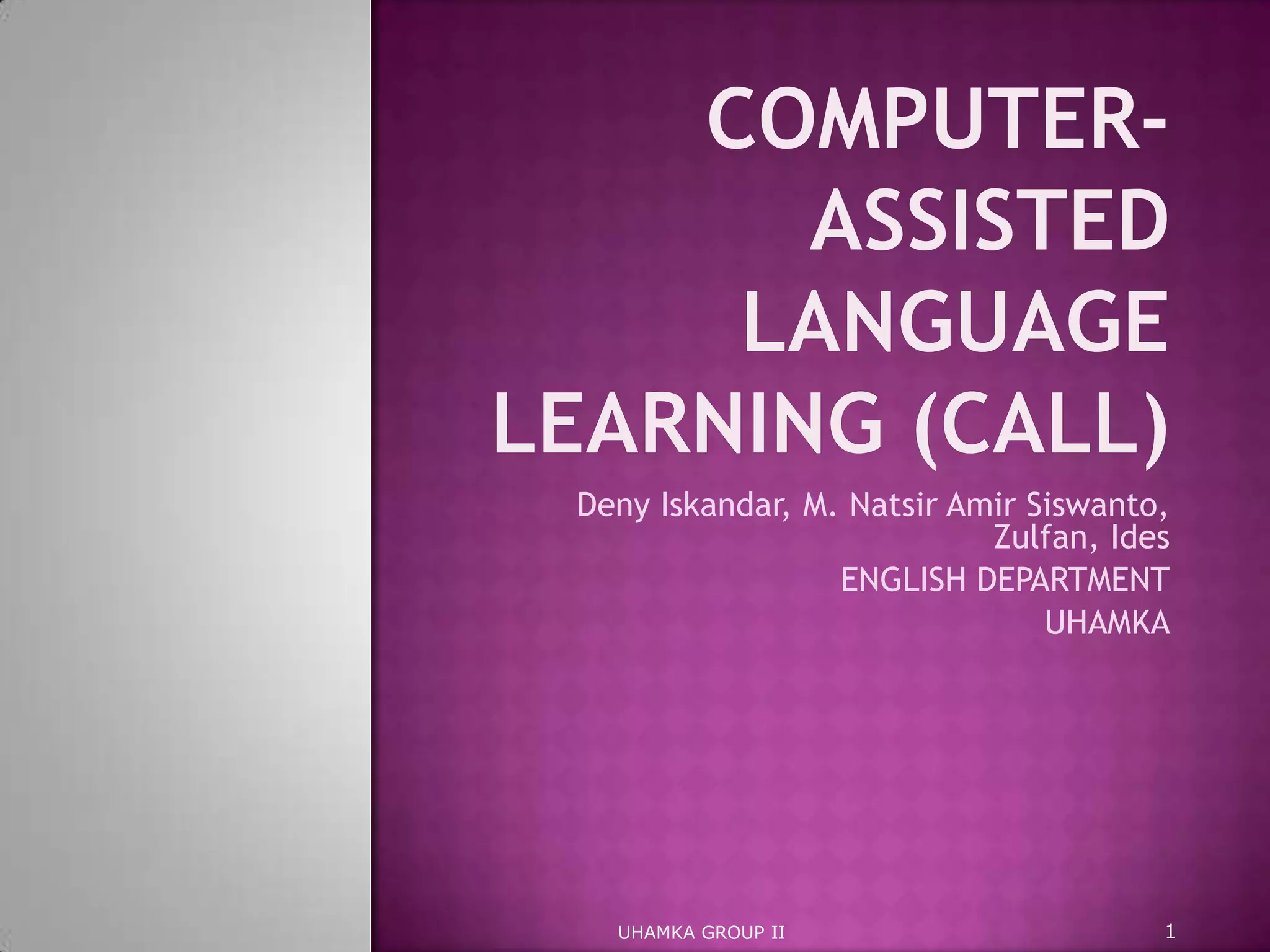 COMPUTER-ASSISTED LANGUAGE LEARNING (CALL)

Deny Iskandar, M. Natsir Amir Siswanto, Zulfan, Ides

ENGLISH DEPARTMENT

UHAMKA

UHAMKA GROUP II

1